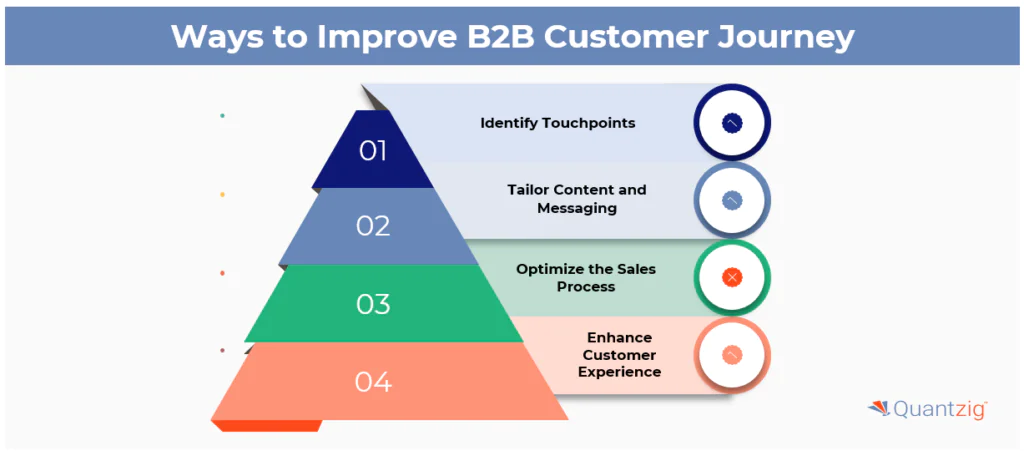 Ways to Improve B2B Customer Journey

01

Identify Touchpoints

02

Tailor Content and Messaging

03

Optimize the Sales Process

04

Enhance Customer Experience

Quantzig